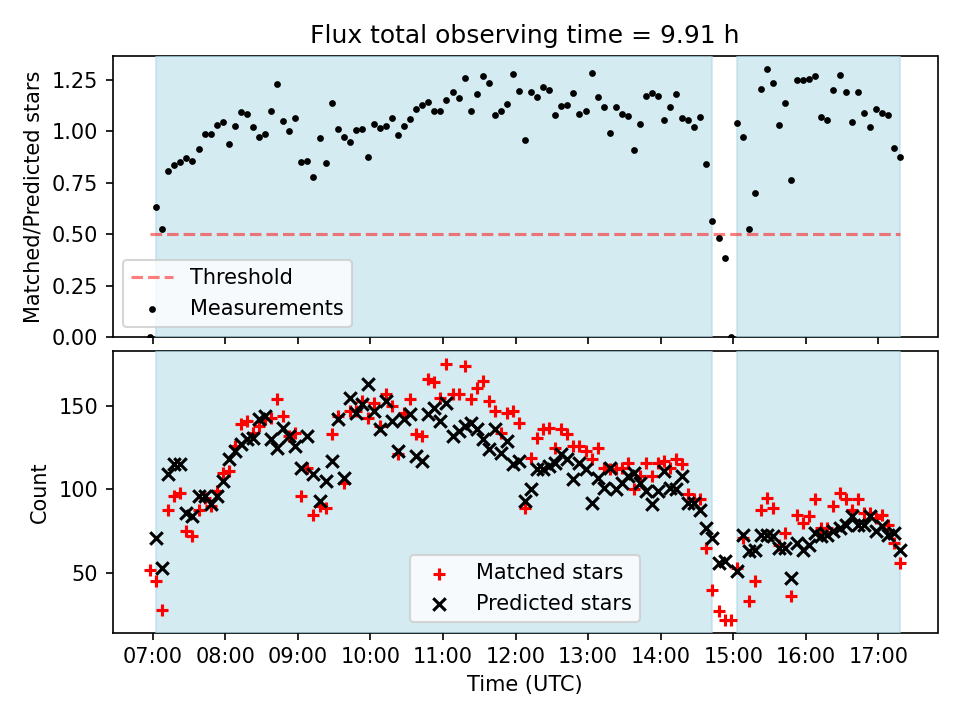 Flux total observing time = 9.91 h

Matched/Predicted stars

1.25
1.00
0.75
0.50
0.25
0.00

Threshold
Measurements

Count

150
100
50

Matched stars
Predicted stars

07:00 08:00 09:00 10:00 11:00 12:00 13:00 14:00 15:00 16:00 17:00

Time (UTC)